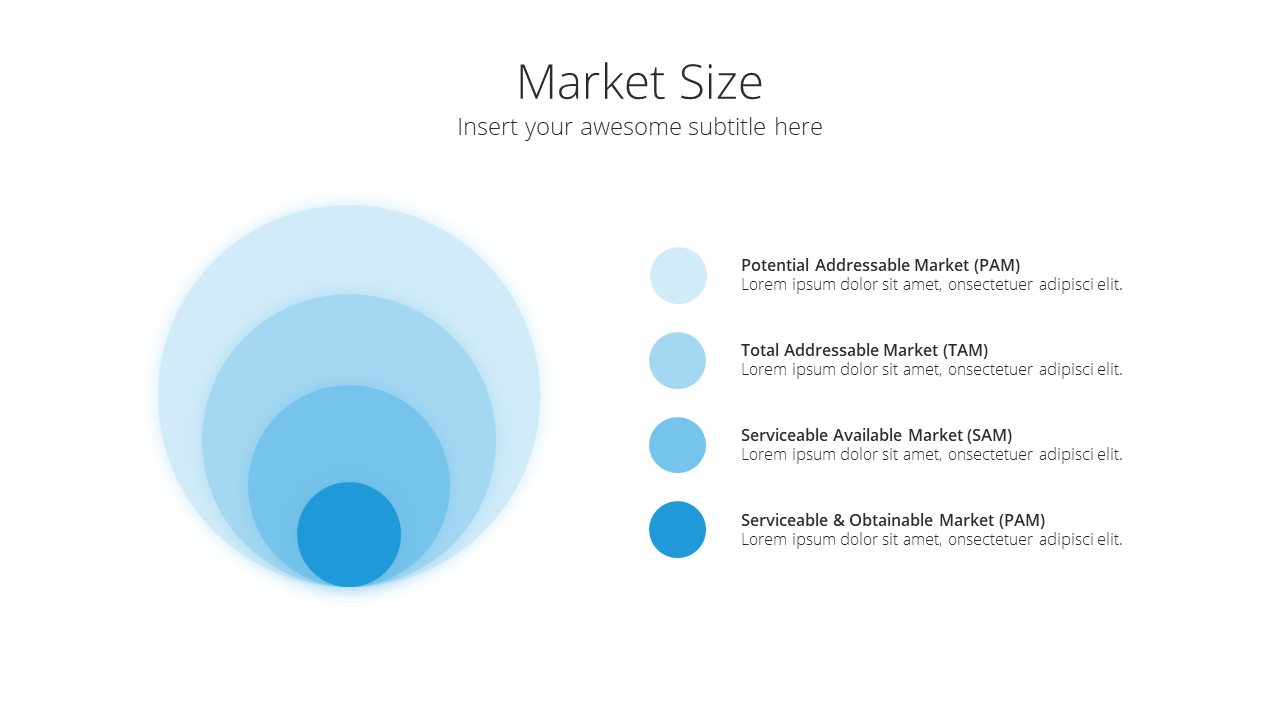 Market Size
Insert your awesome subtitle here

Potential Addressable Market (PAM)
Lorem ipsum dolor sit amet, onsectetuer adipisci elit.

Total Addressable Market (TAM)
Lorem ipsum dolor sit amet, onsectetuer adipisci elit.

Serviceable Available Market (SAM)
Lorem ipsum dolor sit amet, onsectetuer adipisci elit.

Serviceable & Obtainable Market (PAM)
Lorem ipsum dolor sit amet, onsectetuer adipisci elit.